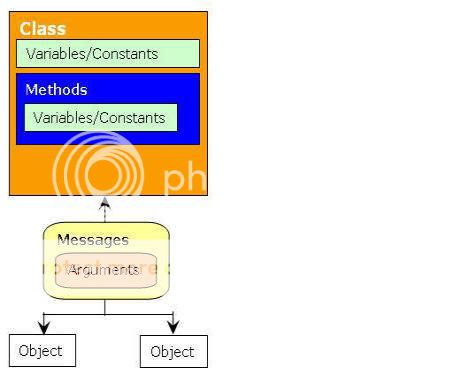 Class
Variables/Constants
Methods
Variables/Constants
ph
Messages
Arguments
Object
Object